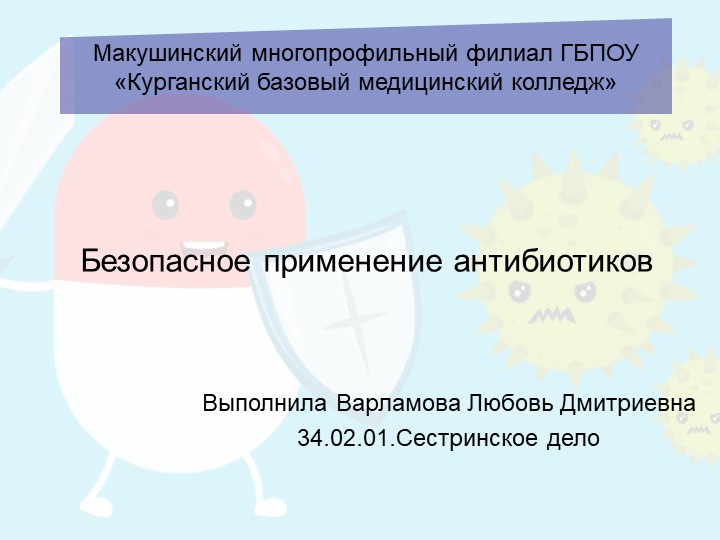 Макушинский многопрофильный филиал ГБПОУ «Курганский базовый медицинский колледж»

Безопасное применение антибиотиков

Выполнила Варламова Любовь Дмитриевна
34.02.01.Сестринское дело